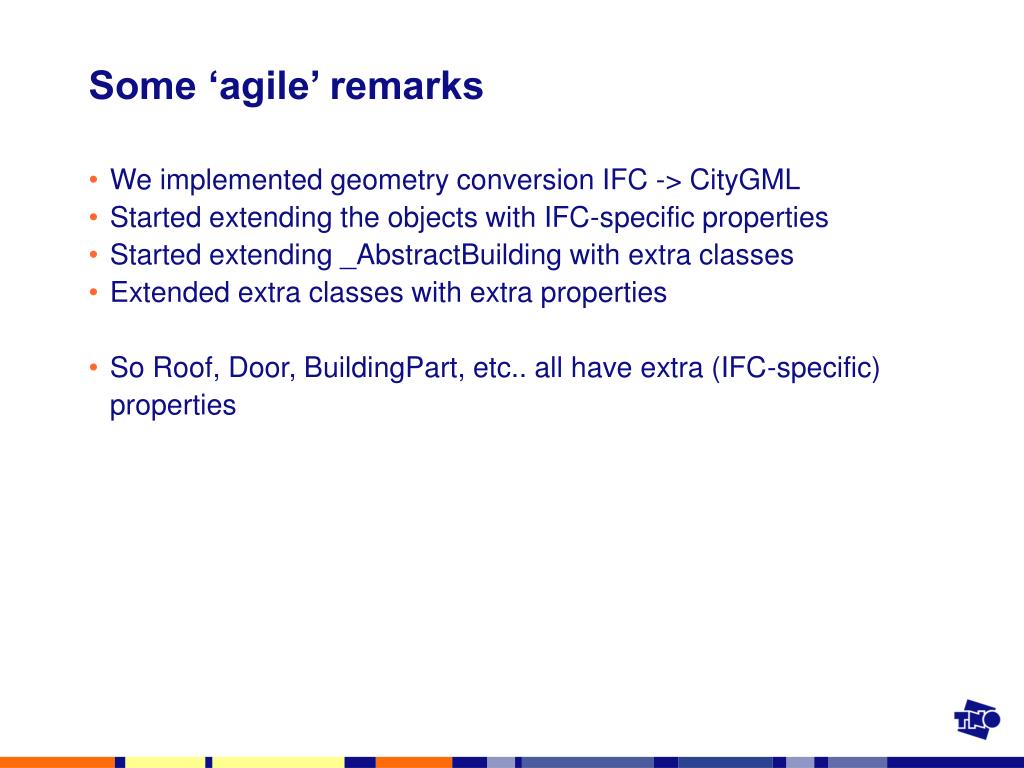 Some ‘agile’ remarks

• We implemented geometry conversion IFC -> CityGML
• Started extending the objects with IFC-specific properties
• Started extending _AbstractBuilding with extra classes
• Extended extra classes with extra properties

• So Roof, Door, BuildingPart, etc.. all have extra (IFC-specific) properties

TNO